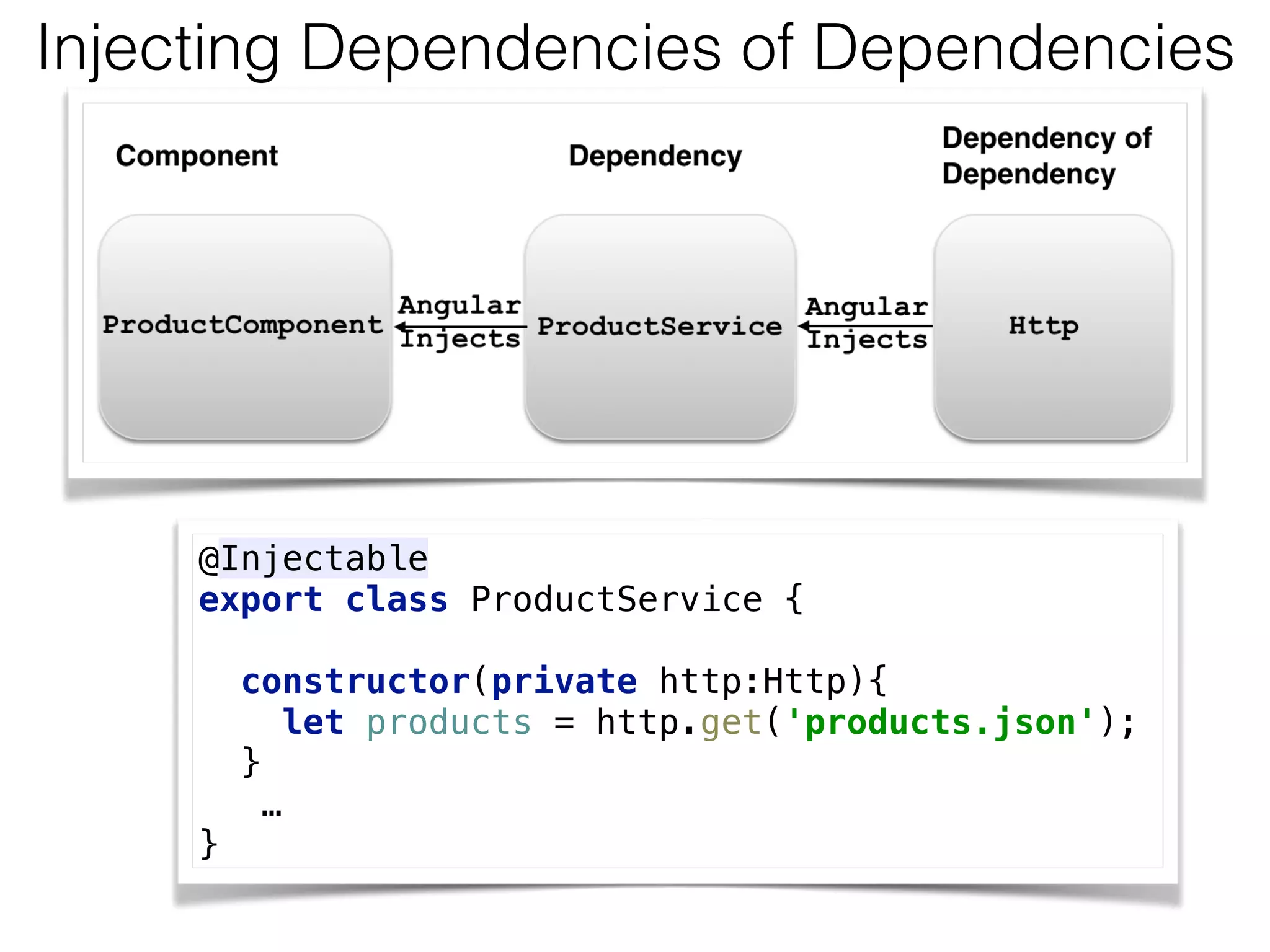 Injecting Dependencies of Dependencies

Component

Dependency

Dependency of Dependency

ProductComponent

Angular Injects

ProductService

Angular Injects

Http

@Injectable
export class ProductService {

  constructor(private http:Http){
    let products = http.get('products.json');
  }
    …
}